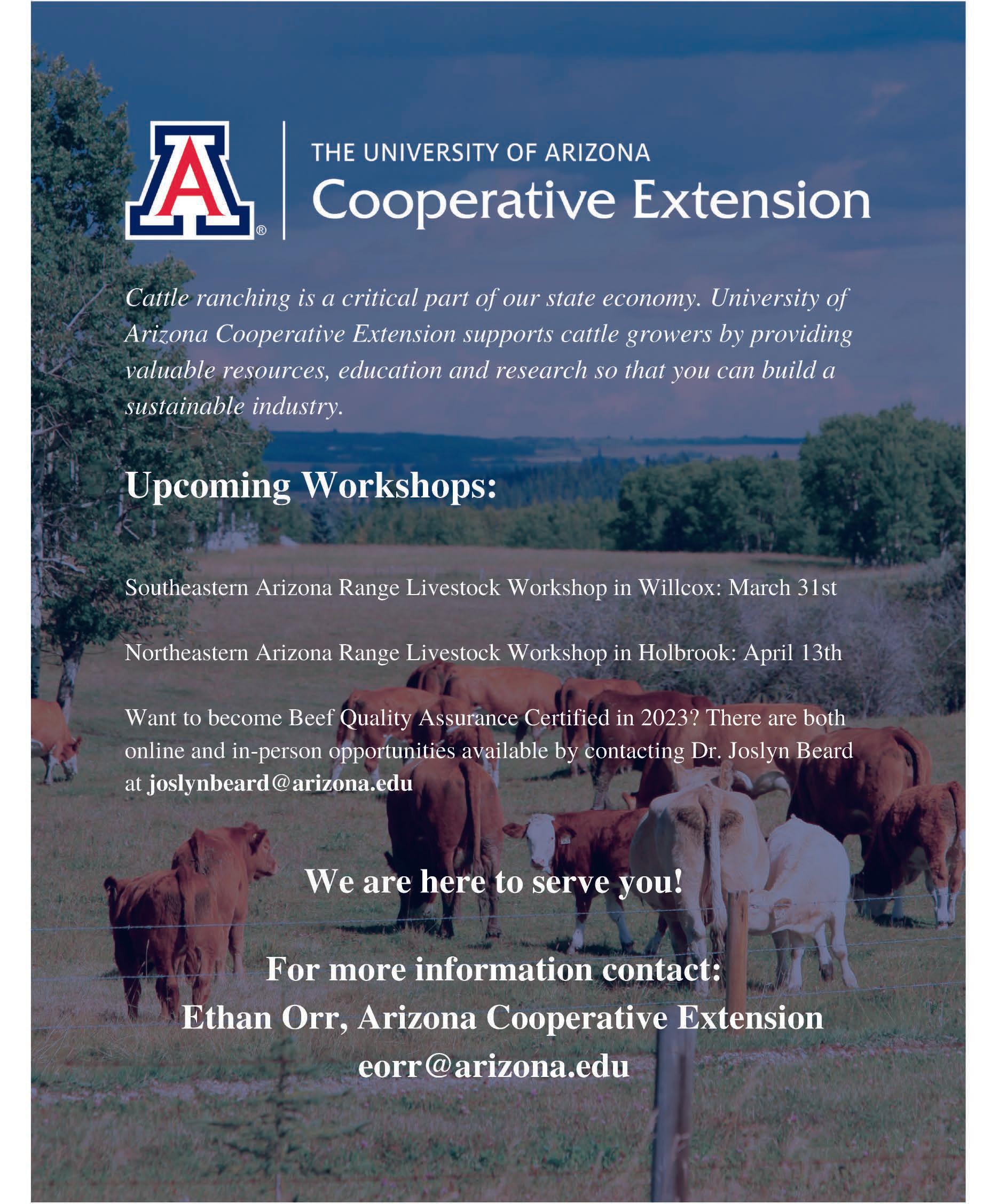 A®

THE UNIVERSITY OF ARIZONA
Cooperative Extension

Cattle ranching is a critical part of our state economy. University of Arizona Cooperative Extension supports cattle growers by providing valuable resources, education and research so that you can build a sustainable industry.

Upcoming Workshops:

Southeastern Arizona Range Livestock Workshop in Willcox: March 31st

Northeastern Arizona Range Livestock Workshop in Holbrook: April 13th

Want to become Beef Quality Assurance Certified in 2023? There are both online and in-person opportunities available by contacting Dr. Joslyn Beard at joslynbeard@arizona.edu

We are here to serve you!

For more information contact:
Ethan Orr, Arizona Cooperative Extension
eorr@arizona.edu